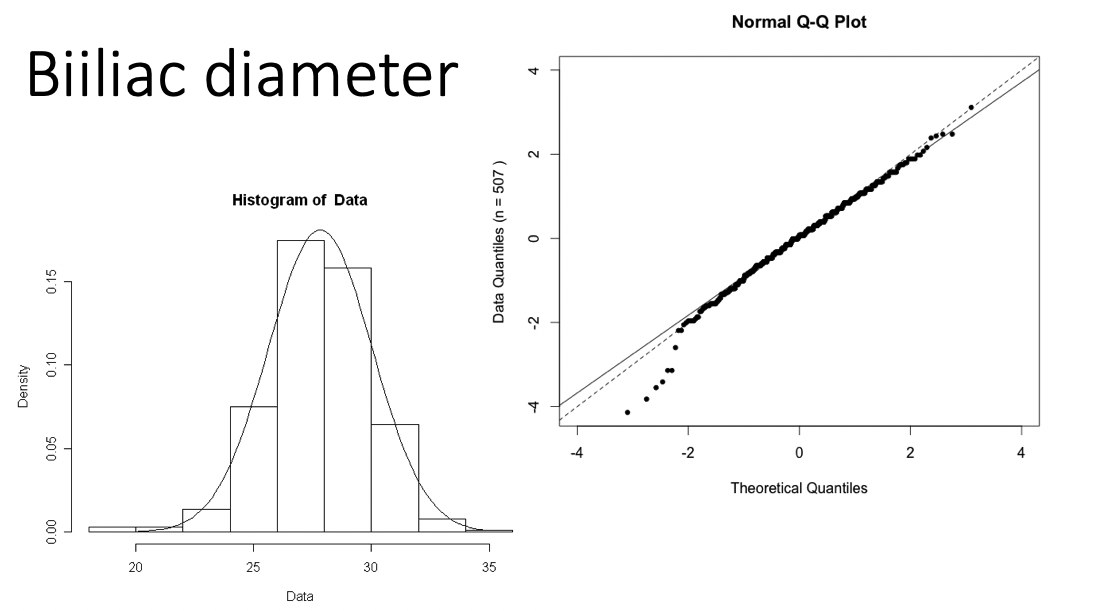 Biiliac diameter

Histogram of Data

Density

0.00
0.05
0.10
0.15

20
25
30
35

Data

Normal Q-Q Plot

Data Quantiles (n = 507 )

-4
-2
0
2
4

-4
-2
0
2
4

Theoretical Quantiles